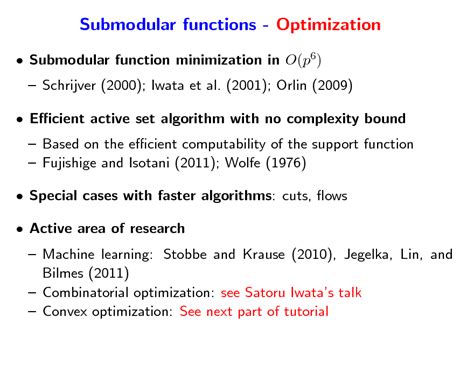 Submodular functions - Optimization

• Submodular function minimization in $O(p^6)$

– Schrijver (2000); Iwata et al. (2001); Orlin (2009)

• Efficient active set algorithm with no complexity bound

– Based on the efficient computability of the support function
– Fujishige and Isotani (2011); Wolfe (1976)

• Special cases with faster algorithms: cuts, flows

• Active area of research

– Machine learning: Stobbe and Krause (2010), Jegelka, Lin, and Bilmes (2011)
– Combinatorial optimization: see Satoru Iwata's talk
– Convex optimization: See next part of tutorial